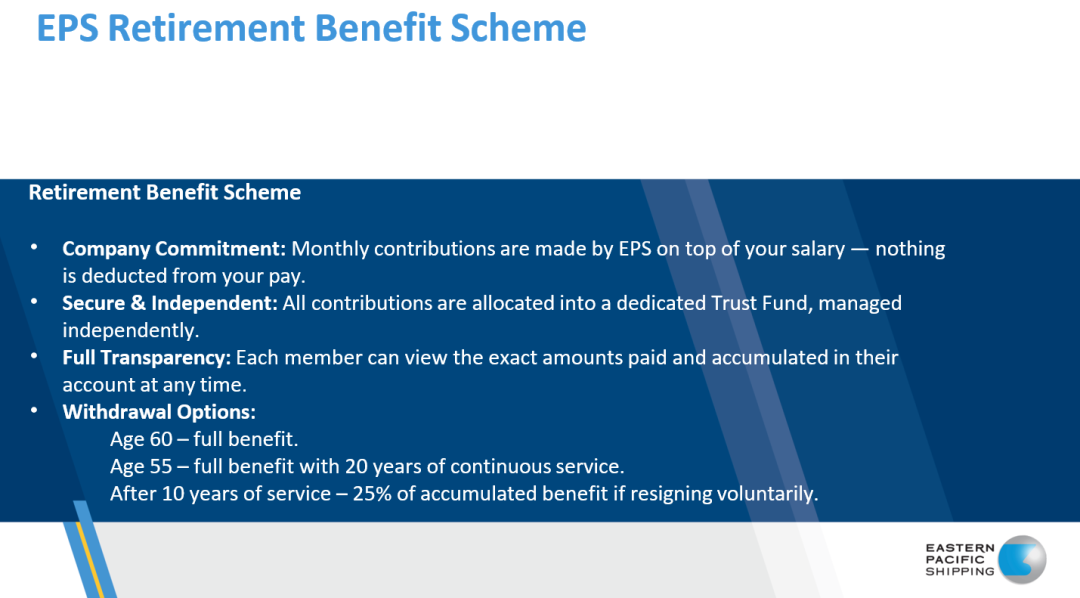 EPS Retirement Benefit Scheme

Retirement Benefit Scheme

• Company Commitment: Monthly contributions are made by EPS on top of your salary — nothing is deducted from your pay.
• Secure & Independent: All contributions are allocated into a dedicated Trust Fund, managed independently.
• Full Transparency: Each member can view the exact amounts paid and accumulated in their account at any time.
• Withdrawal Options:
Age 60 – full benefit.
Age 55 – full benefit with 20 years of continuous service.
After 10 years of service – 25% of accumulated benefit if resigning voluntarily.

EASTERN PACIFIC SHIPPING